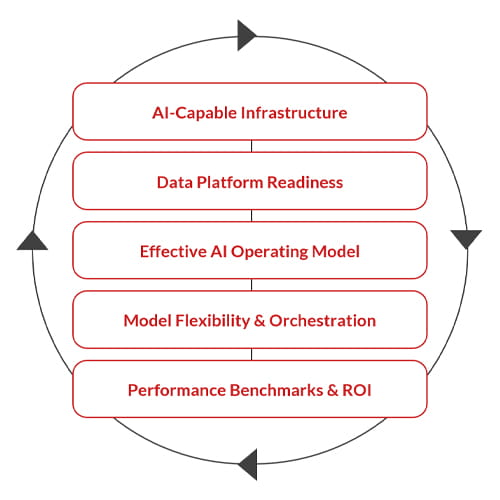 AI-Capable Infrastructure

Data Platform Readiness

Effective AI Operating Model

Model Flexibility & Orchestration

Performance Benchmarks & ROI